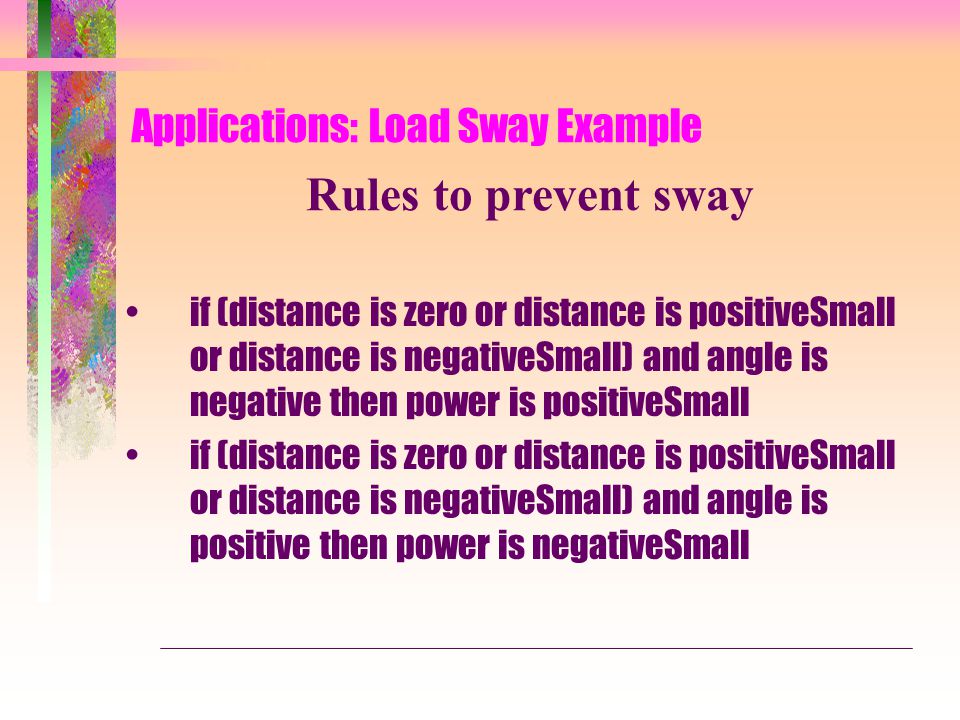 Applications: Load Sway Example

Rules to prevent sway

• if (distance is zero or distance is positiveSmall or distance is negativeSmall) and angle is negative then power is positiveSmall

• if (distance is zero or distance is positiveSmall or distance is negativeSmall) and angle is positive then power is negativeSmall